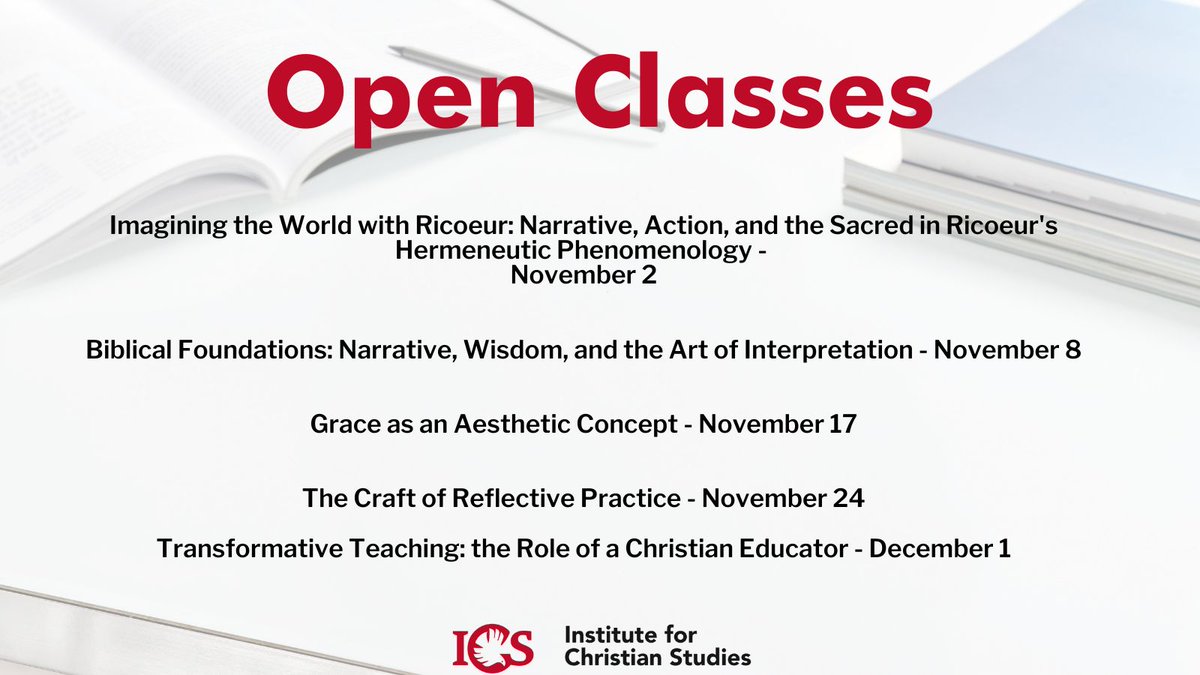 Open Classes

Imagining the World with Ricoeur: Narrative, Action, and the Sacred in Ricoeur's Hermeneutic Phenomenology - November 2

Biblical Foundations: Narrative, Wisdom, and the Art of Interpretation - November 8

Grace as an Aesthetic Concept - November 17

The Craft of Reflective Practice - November 24

Transformative Teaching: the Role of a Christian Educator - December 1

ICS Institute for Christian Studies